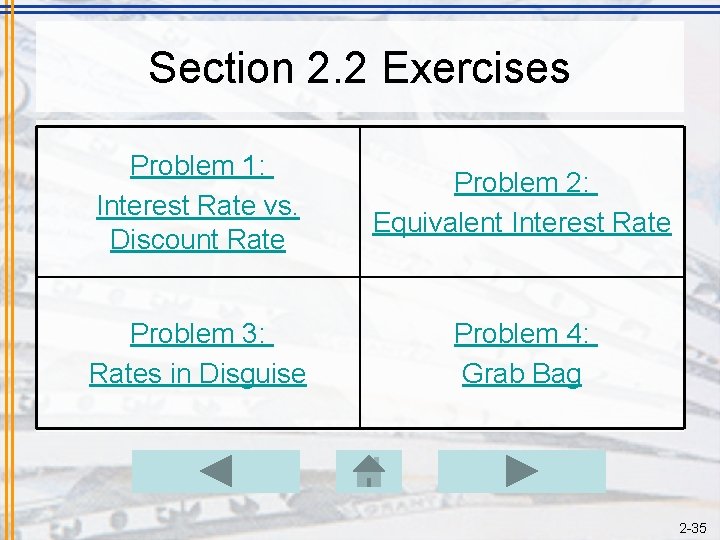 Section 2.2 Exercises

| Problem 1: Interest Rate vs. Discount Rate | Problem 2: Equivalent Interest Rate |
|---|---|
| Problem 3: Rates in Disguise | Problem 4: Grab Bag |

2-35